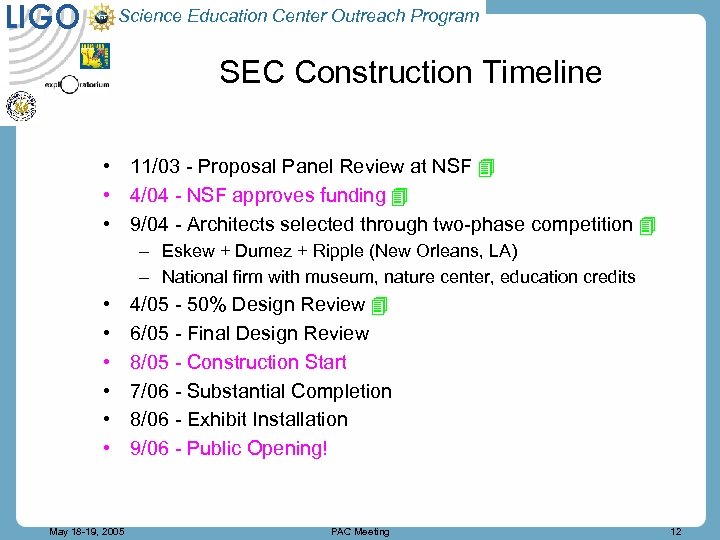 LIGO Science Education Center Outreach Program

exploratorium

SEC Construction Timeline

• 11/03 - Proposal Panel Review at NSF
• 4/04 - NSF approves funding
• 9/04 - Architects selected through two-phase competition
– Eskew + Dumez + Ripple (New Orleans, LA)
– National firm with museum, nature center, education credits
• 4/05 - 50% Design Review
• 6/05 - Final Design Review
• 8/05 - Construction Start
• 7/06 - Substantial Completion
• 8/06 - Exhibit Installation
• 9/06 - Public Opening!

May 18-19, 2005 PAC Meeting 12